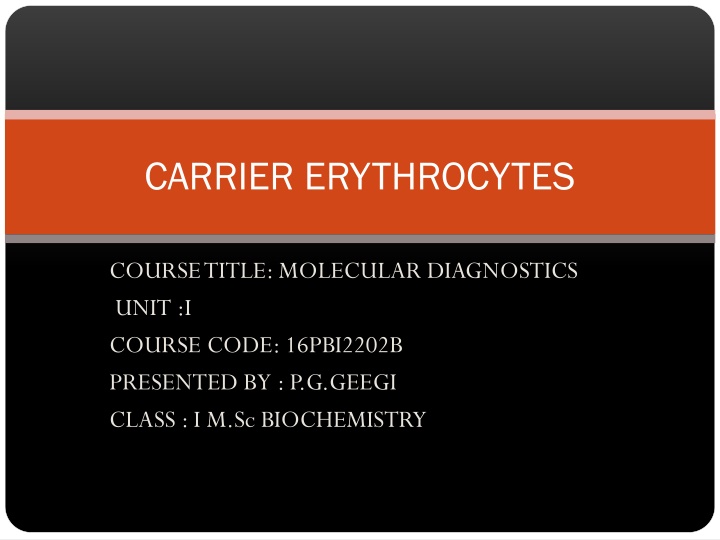 CARRIER ERYTHROCYTES

COURSE TITLE: MOLECULAR DIAGNOSTICS
UNIT :I
COURSE CODE: 16PBI2202B
PRESENTED BY : P.G.GEEGI
CLASS : I M.Sc BIOCHEMISTRY